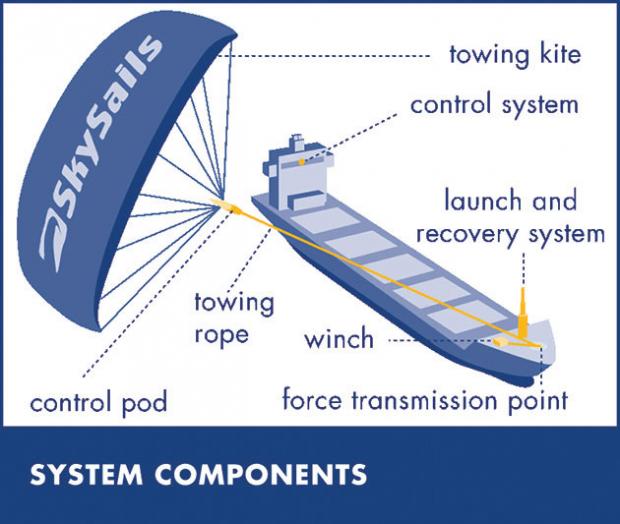 SkySails

towing kite

control system

launch and recovery system

towing rope

winch

control pod

force transmission point

SYSTEM COMPONENTS